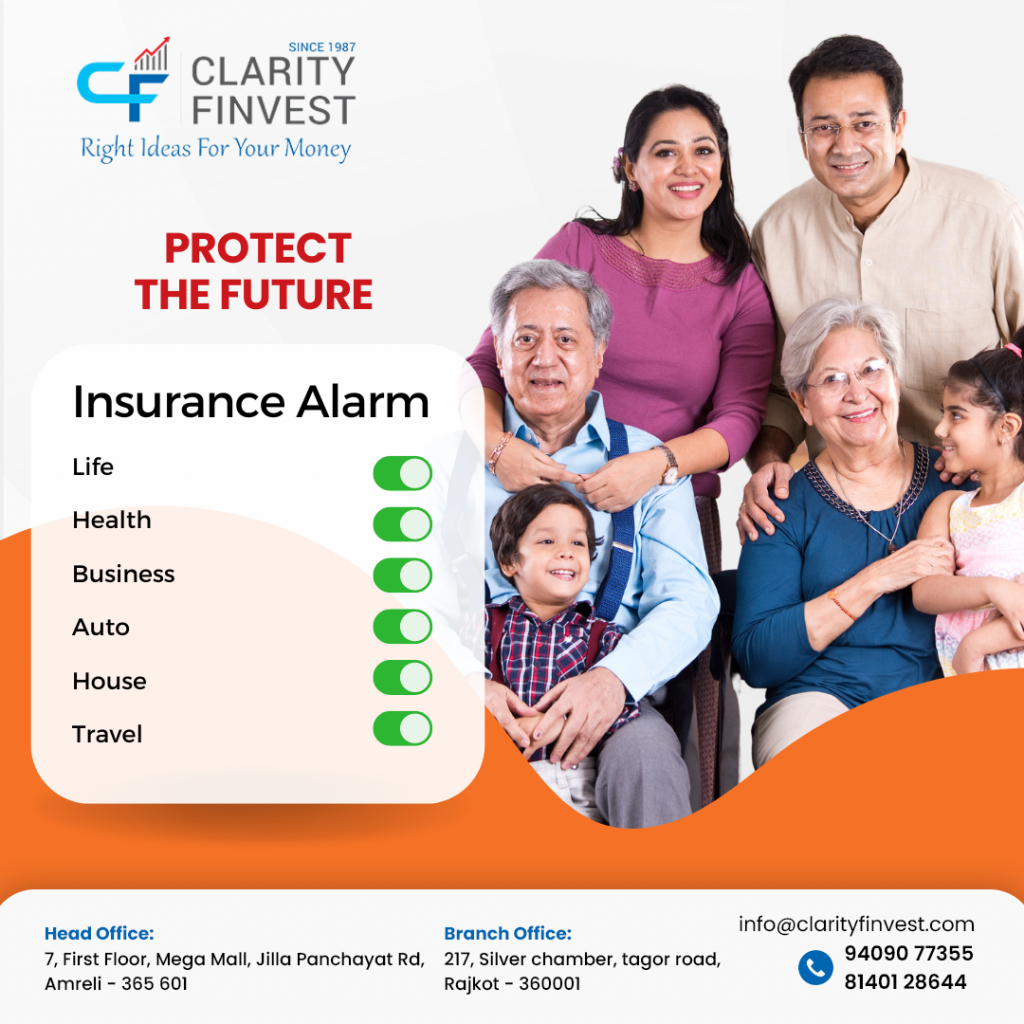 CF SINCE 1987
CLARITY
FINVEST
Right Ideas For Your Money

PROTECT
THE FUTURE

Insurance Alarm
Life
Health
Business
Auto
House
Travel

Head Office:
7, First Floor, Mega Mall, Jilla Panchayat Rd, Amreli - 365 601

Branch Office:
217, Silver chamber, tagor road, Rajkot - 360001

info@clarityfinvest.com
94090 77355
81401 28644